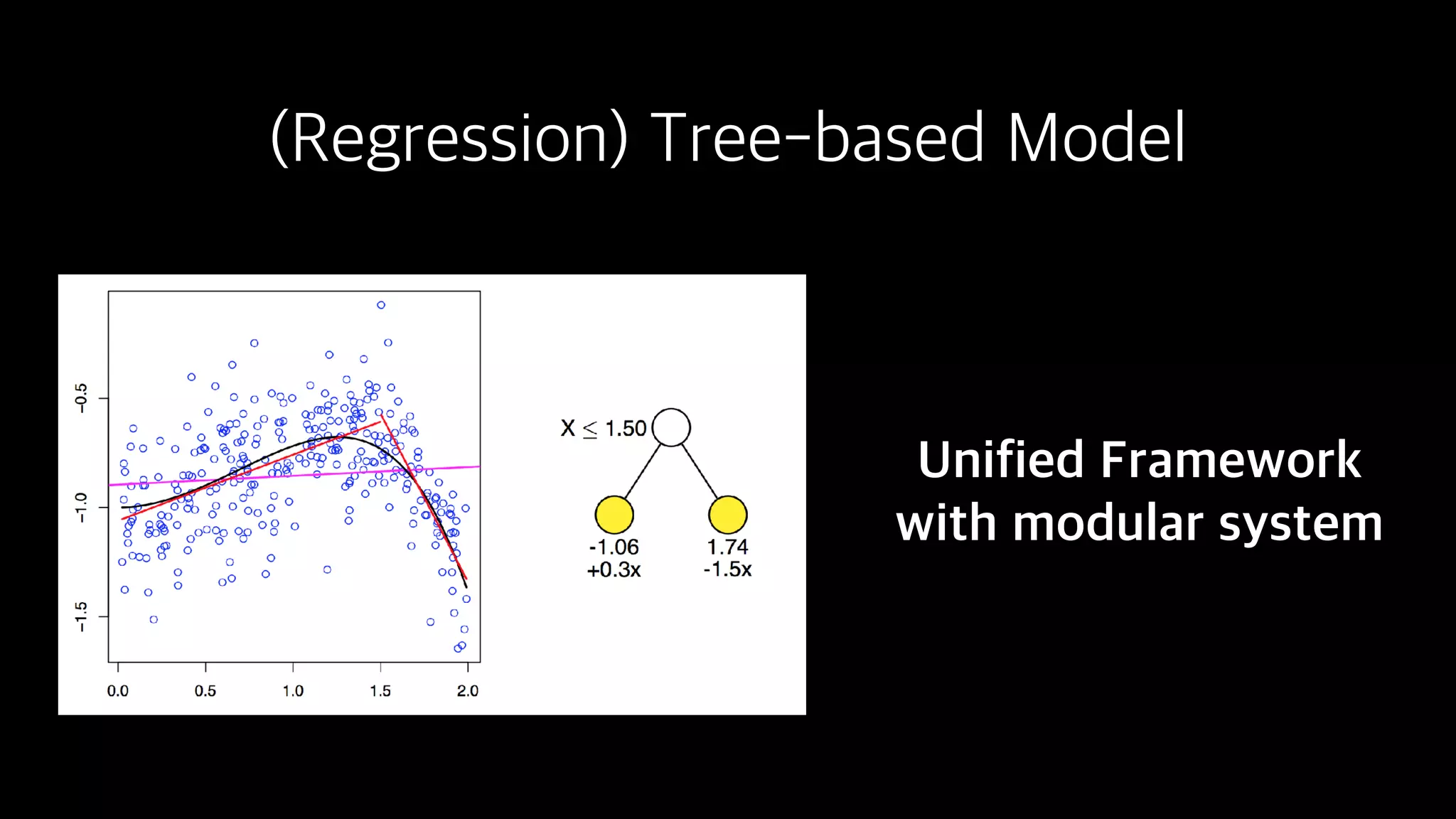 (Regression) Tree-based Model

−0.5
−1.0
−1.5
0.0
0.5
1.0
1.5
2.0

$X \leq 1.50$

-1.06
+0.3x

1.74
-1.5x

Unified Framework with modular system